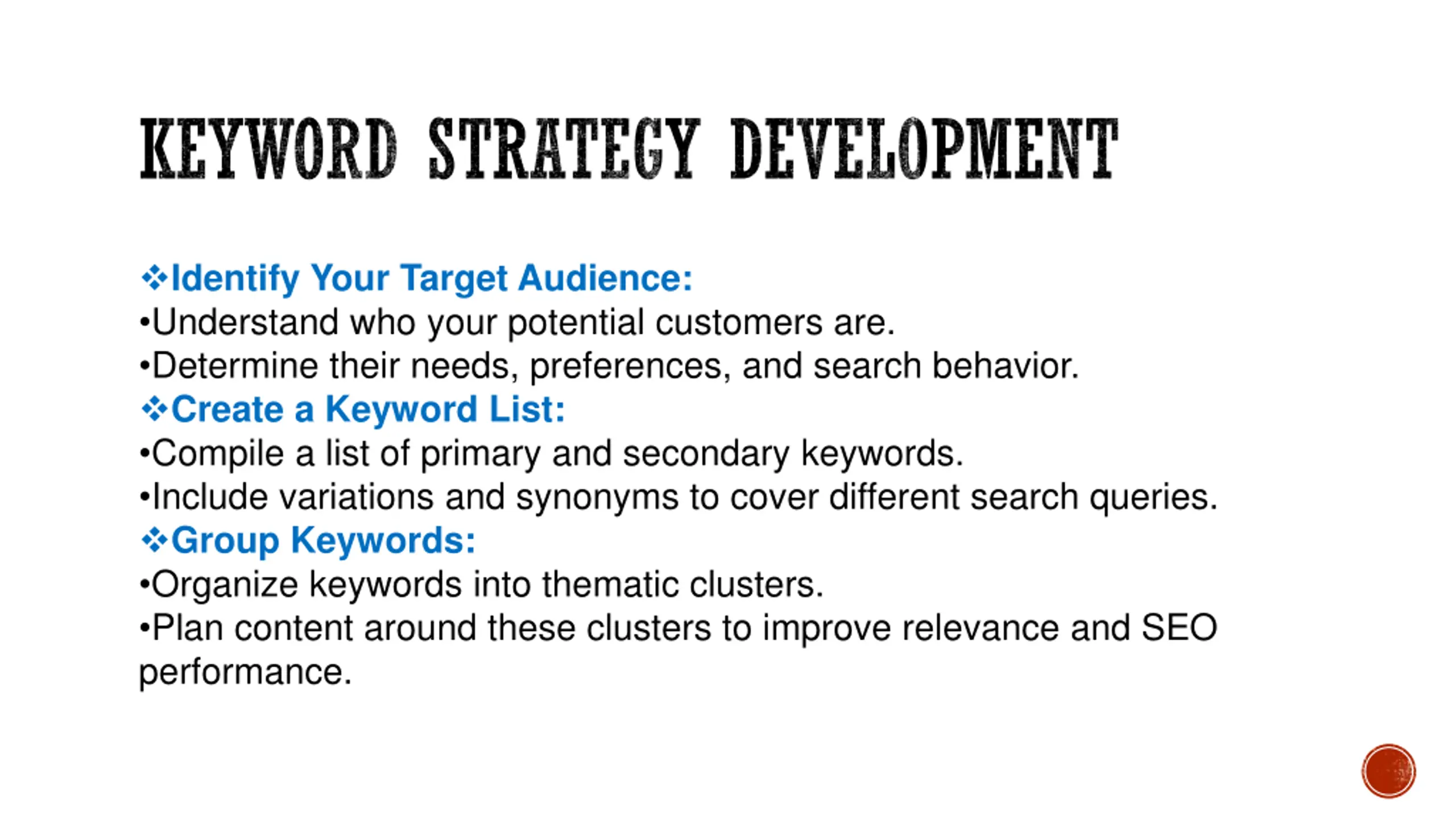 KEYWORD STRATEGY DEVELOPMENT

❖Identify Your Target Audience:
•Understand who your potential customers are.
•Determine their needs, preferences, and search behavior.
❖Create a Keyword List:
•Compile a list of primary and secondary keywords.
•Include variations and synonyms to cover different search queries.
❖Group Keywords:
•Organize keywords into thematic clusters.
•Plan content around these clusters to improve relevance and SEO performance.